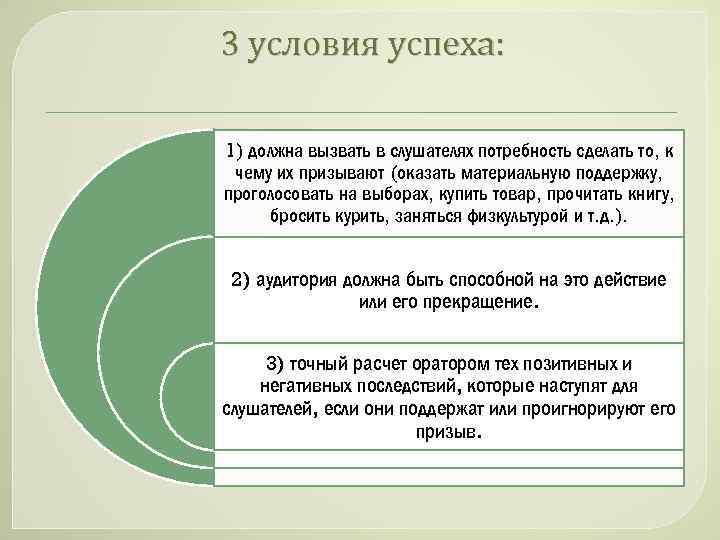 3 условия успеха:

1) должна вызвать в слушателях потребность сделать то, к чему их призывают (оказать материальную поддержку, проголосовать на выборах, купить товар, прочитать книгу, бросить курить, заняться физкультурой и т.д.).

2) аудитория должна быть способной на это действие или его прекращение.

3) точный расчет оратором тех позитивных и негативных последствий, которые наступят для слушателей, если они поддержат или проигнорируют его призыв.